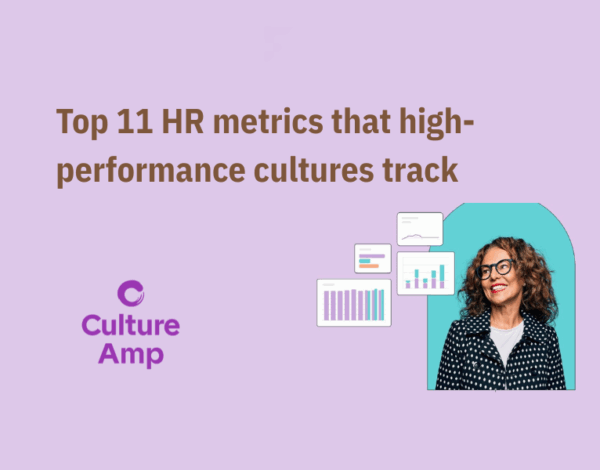 Top 11 HR metrics that high-performance cultures track

Culture Amp